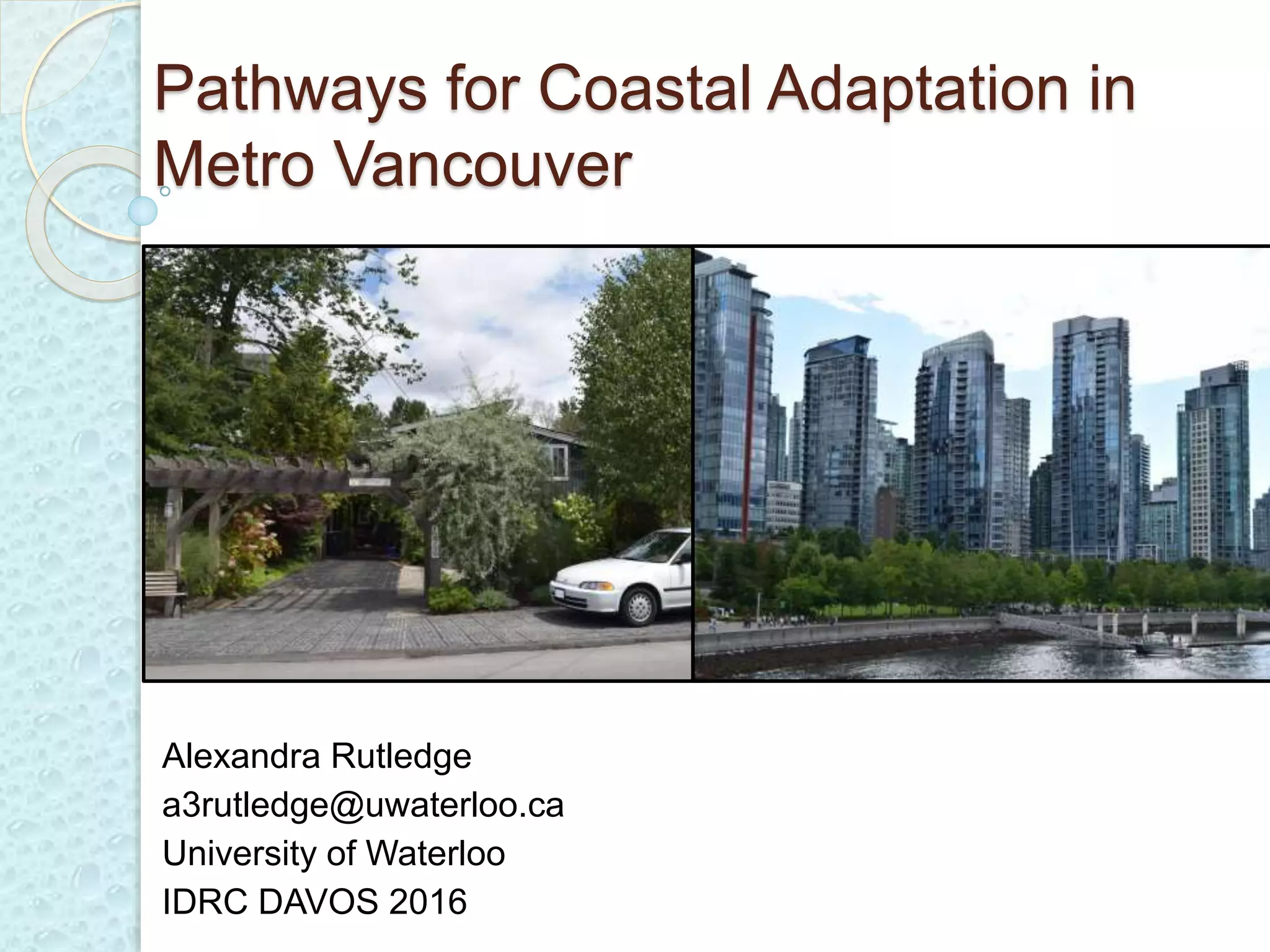 Pathways for Coastal Adaptation in Metro Vancouver

Alexandra Rutledge
a3rutledge@uwaterloo.ca
University of Waterloo
IDRC DAVOS 2016